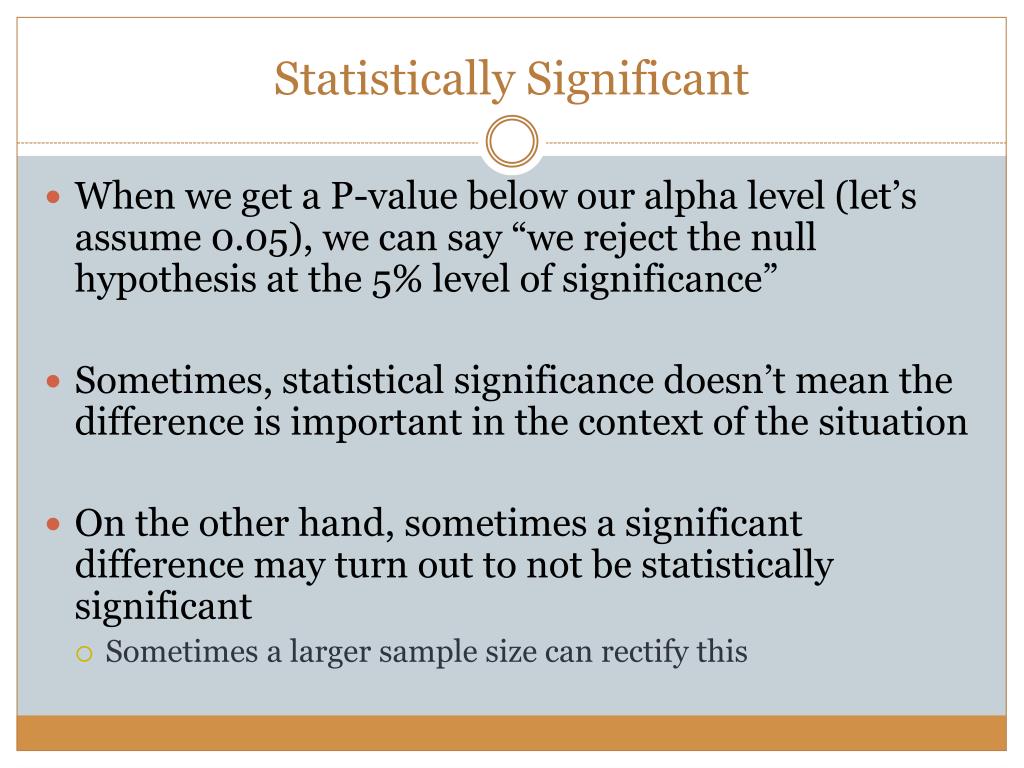 Statistically Significant

When we get a P-value below our alpha level (let’s assume 0.05), we can say “we reject the null hypothesis at the 5% level of significance”

Sometimes, statistical significance doesn’t mean the difference is important in the context of the situation

On the other hand, sometimes a significant difference may turn out to not be statistically significant

Sometimes a larger sample size can rectify this